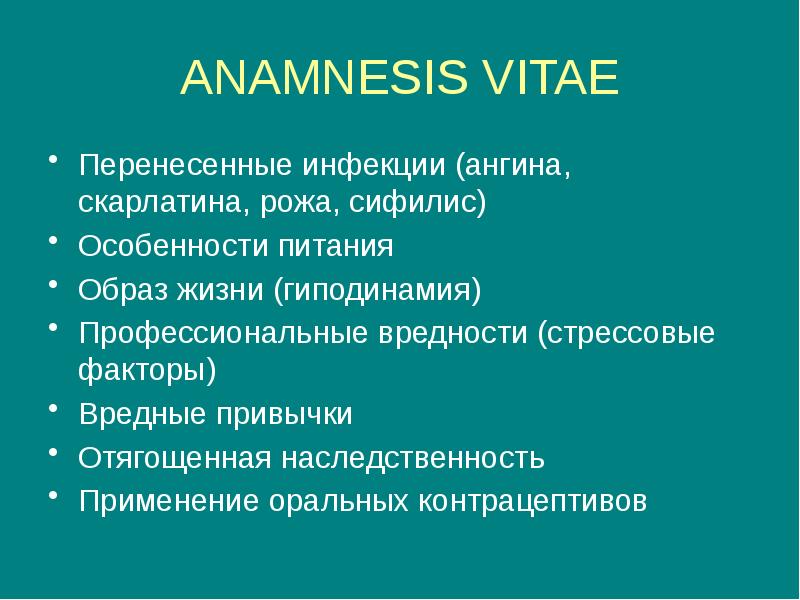 ANAMNESIS VITAE

• Перенесенные инфекции (ангина, скарлатина, рожа, сифилис)
• Особенности питания
• Образ жизни (гиподинамия)
• Профессиональные вредности (стрессовые факторы)
• Вредные привычки
• Отягощенная наследственность
• Применение оральных контрацептивов